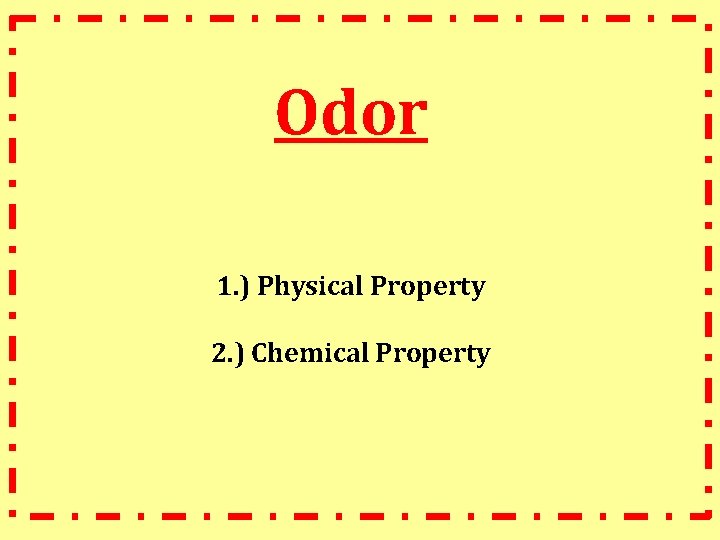 Odor

1.) Physical Property

2.) Chemical Property